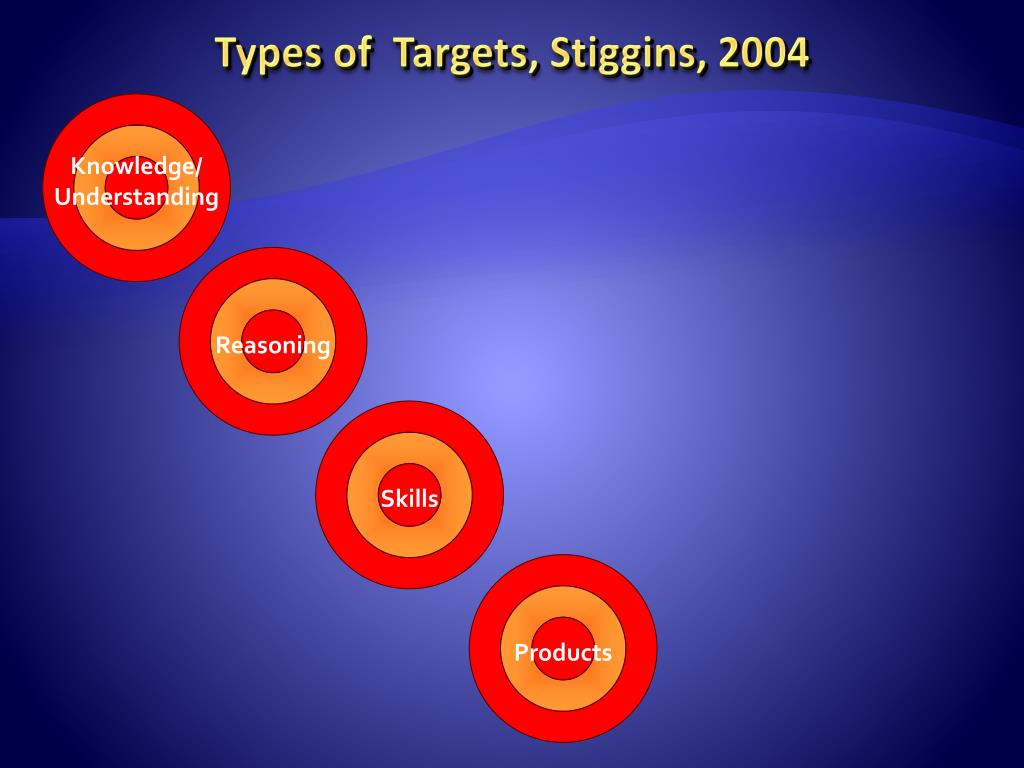 Types of Targets, Stiggins, 2004

Knowledge/ Understanding

Reasoning

Skills

Products